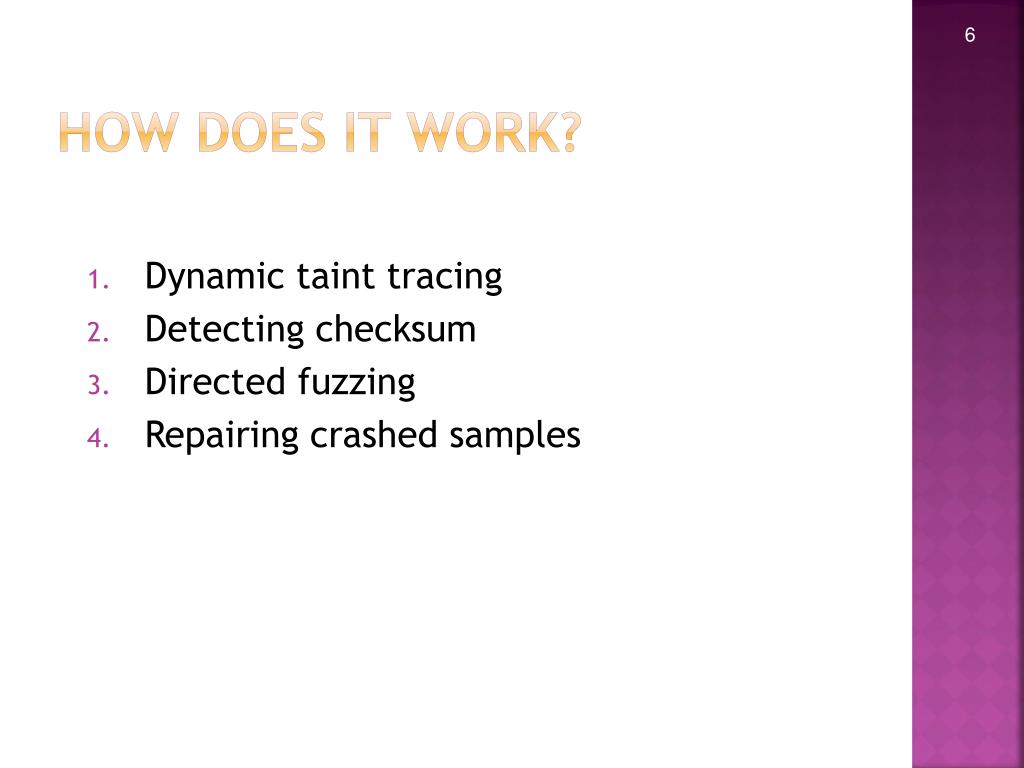 6

HOW DOES IT WORK?

1. Dynamic taint tracing
2. Detecting checksum
3. Directed fuzzing
4. Repairing crashed samples